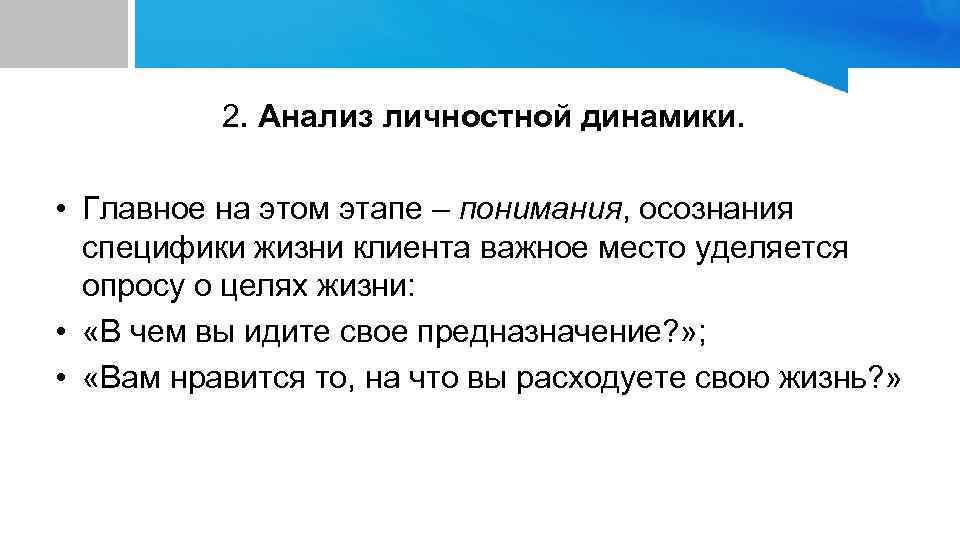 2. Анализ личностной динамики.

• Главное на этом этапе – понимания, осознания специфики жизни клиента важное место уделяется опросу о целях жизни:
• «В чем вы идите свое предназначение?»;
• «Вам нравится то, на что вы расходуете свою жизнь?»